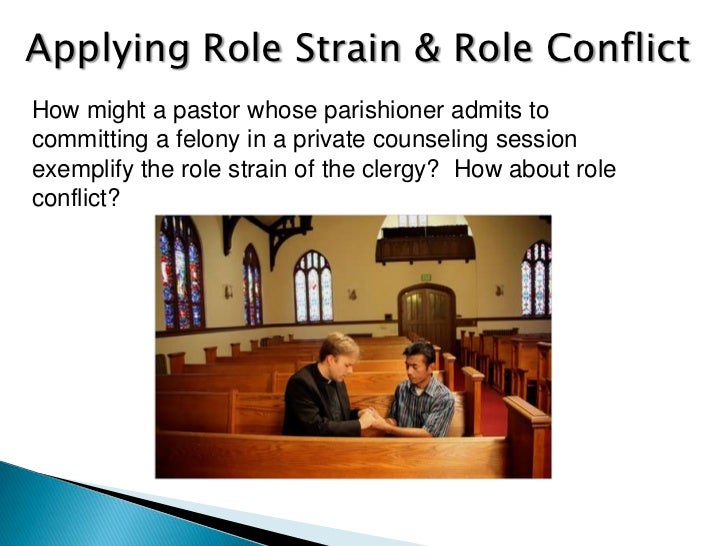 Applying Role Strain & Role Conflict

How might a pastor whose parishioner admits to committing a felony in a private counseling session exemplify the role strain of the clergy? How about role conflict?